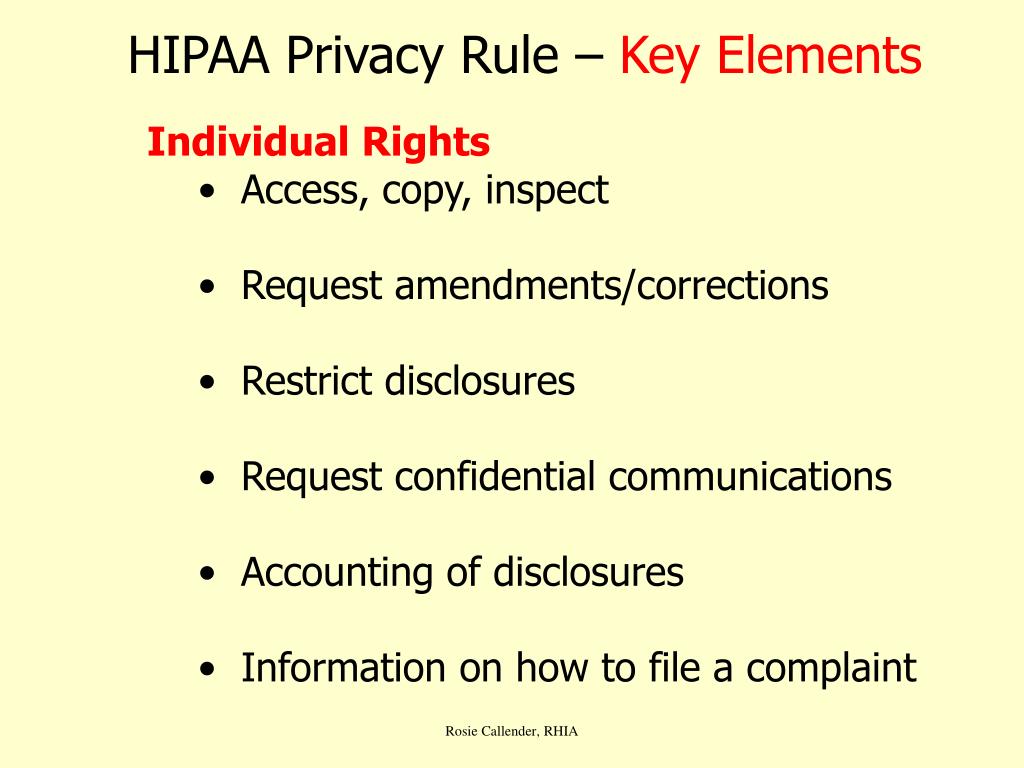 HIPAA Privacy Rule – Key Elements

Individual Rights

• Access, copy, inspect

• Request amendments/corrections

• Restrict disclosures

• Request confidential communications

• Accounting of disclosures

• Information on how to file a complaint

Rosie Callender, RHIA